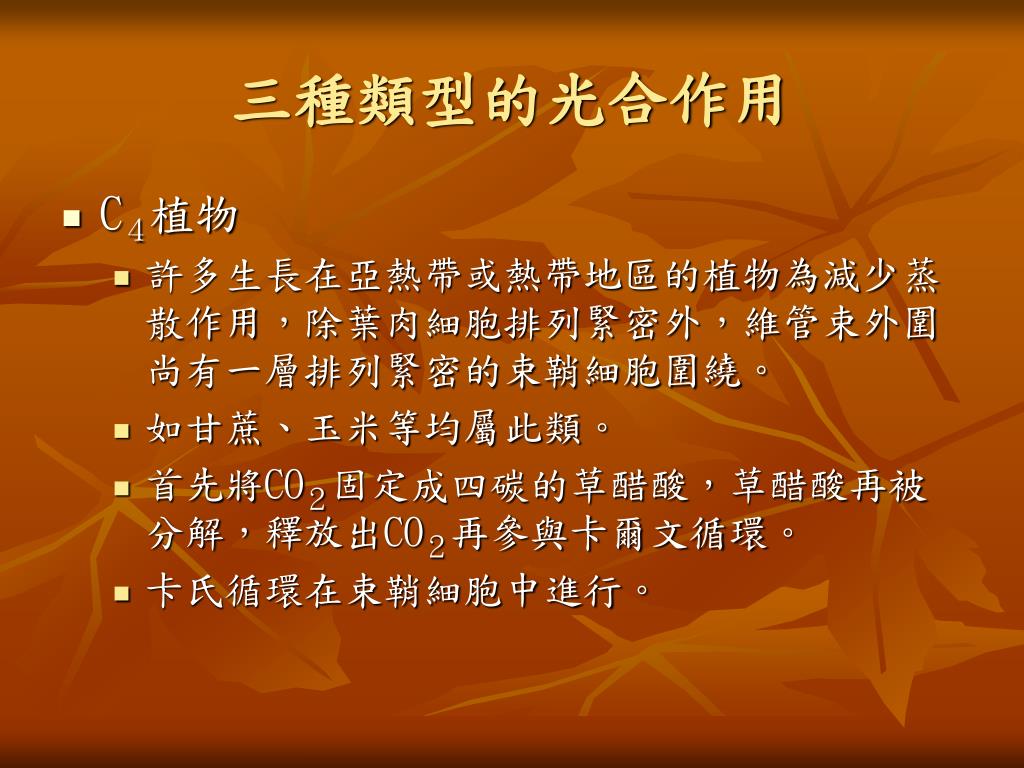 三種類型的光合作用

$C_4$植物

許多生長在亞熱帶或熱帶地區的植物為減少蒸散作用，除葉肉細胞排列緊密外，維管束外圍尚有一層排列緊密的束鞘細胞圍繞。

如甘蔗、玉米等均屬此類。

首先將$CO_2$固定成四碳的草醋酸，草醋酸再被分解，釋放出$CO_2$再參與卡爾文循環。

卡氏循環在束鞘細胞中進行。